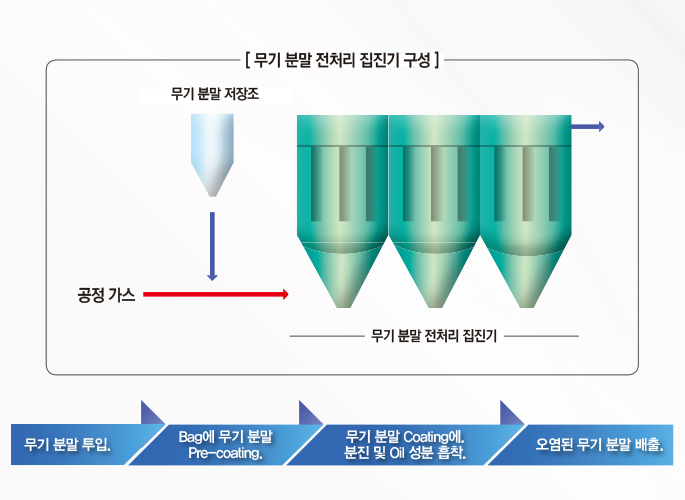 [ 무기 분말 전처리 집진기 구성 ]

무기 분말 저장조

공정 가스

무기 분말 전처리 집진기

무기 분말 투입.

Bag에 무기 분말 Pre-coating.

무기 분말 Coating에. 분진 및 Oil 성분 흡착.

오염된 무기 분말 배출.